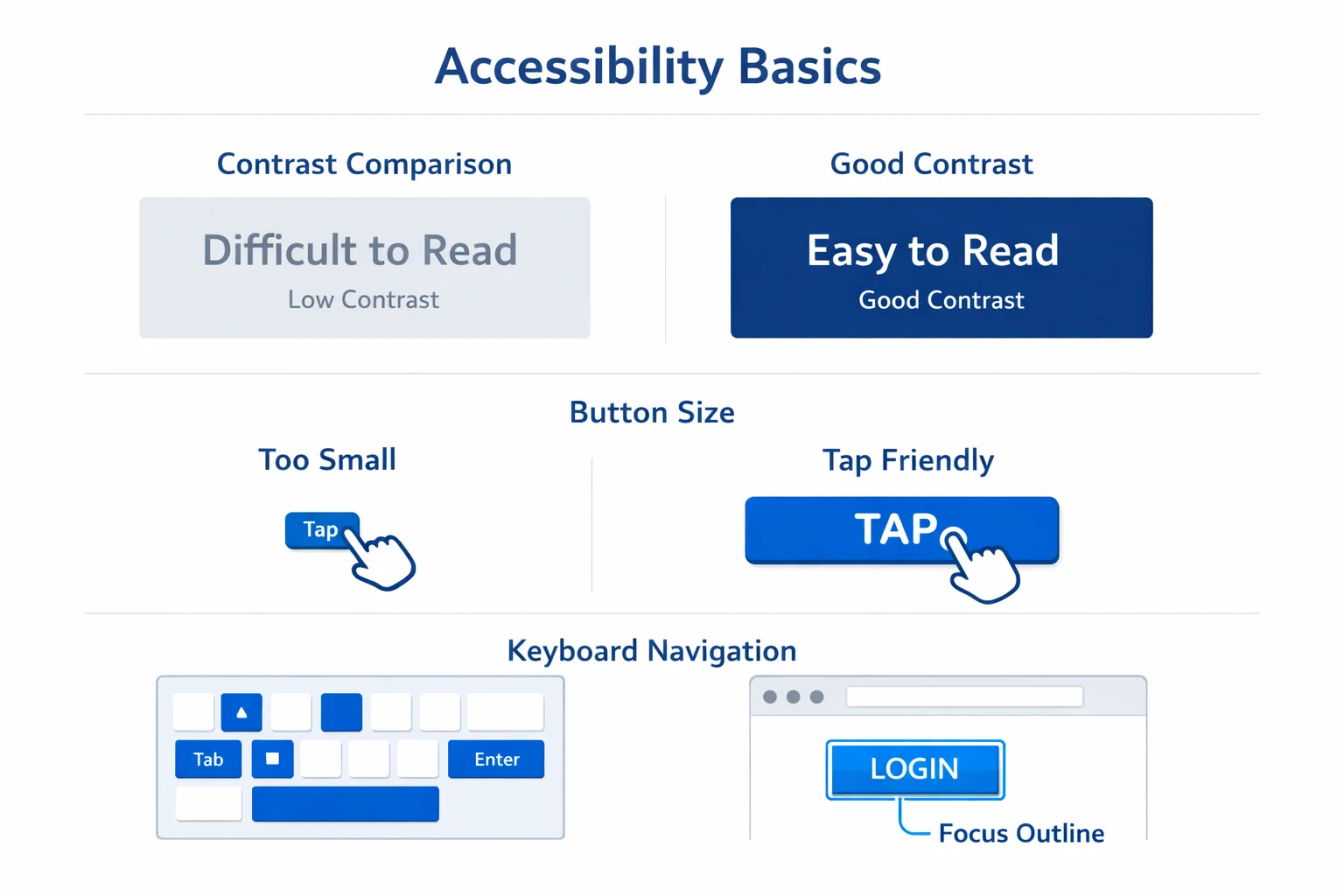 Accessibility Basics

Contrast Comparison

Difficult to Read
Low Contrast

Good Contrast

Easy to Read
Good Contrast

Button Size

Too Small

Tap

Tap Friendly

TAP

Keyboard Navigation

Tab

Enter

LOGIN

Focus Outline